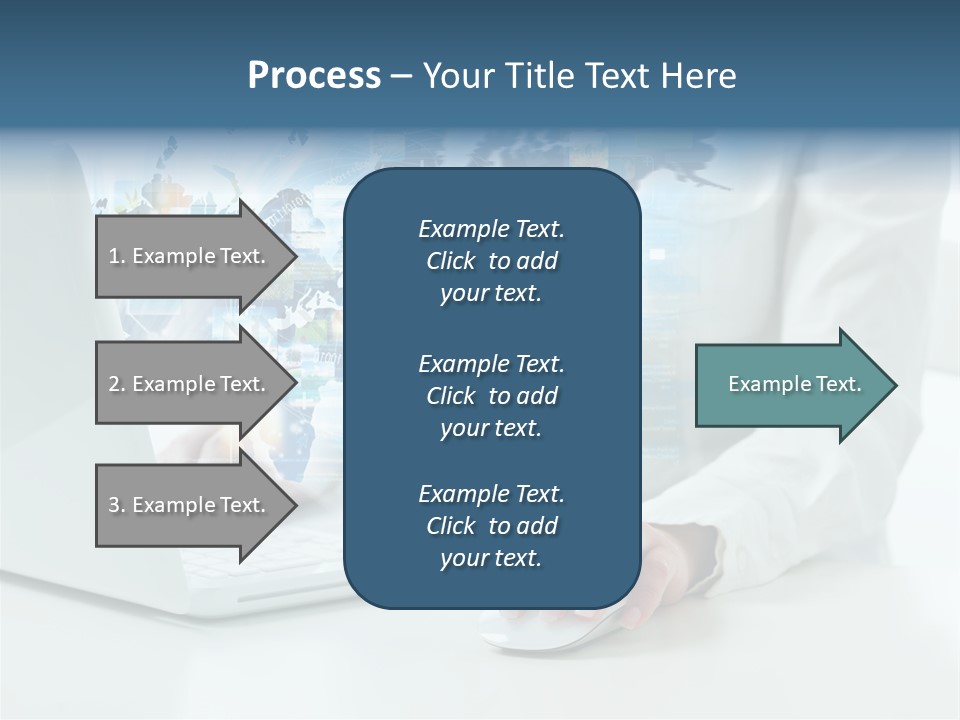 Process – Your Title Text Here

1. Example Text.

2. Example Text.

3. Example Text.

Example Text. Click to add your text.

Example Text. Click to add your text.

Example Text. Click to add your text.

Example Text.